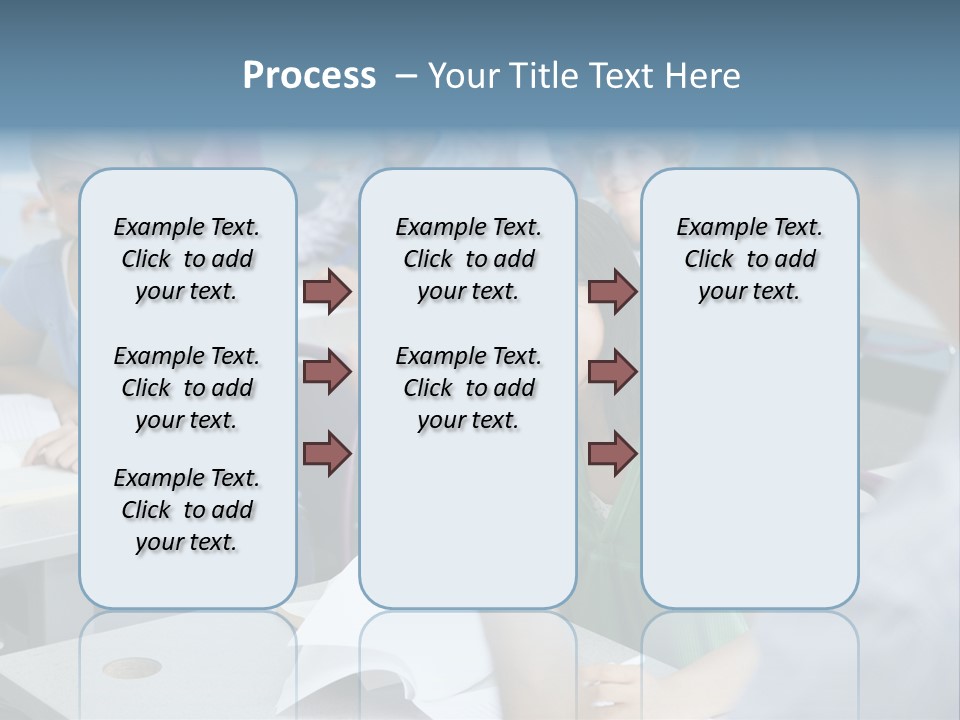 Process – Your Title Text Here

Example Text. Click to add your text.

Example Text. Click to add your text.

Example Text. Click to add your text.

Example Text. Click to add your text.

Example Text. Click to add your text.

Example Text. Click to add your text.